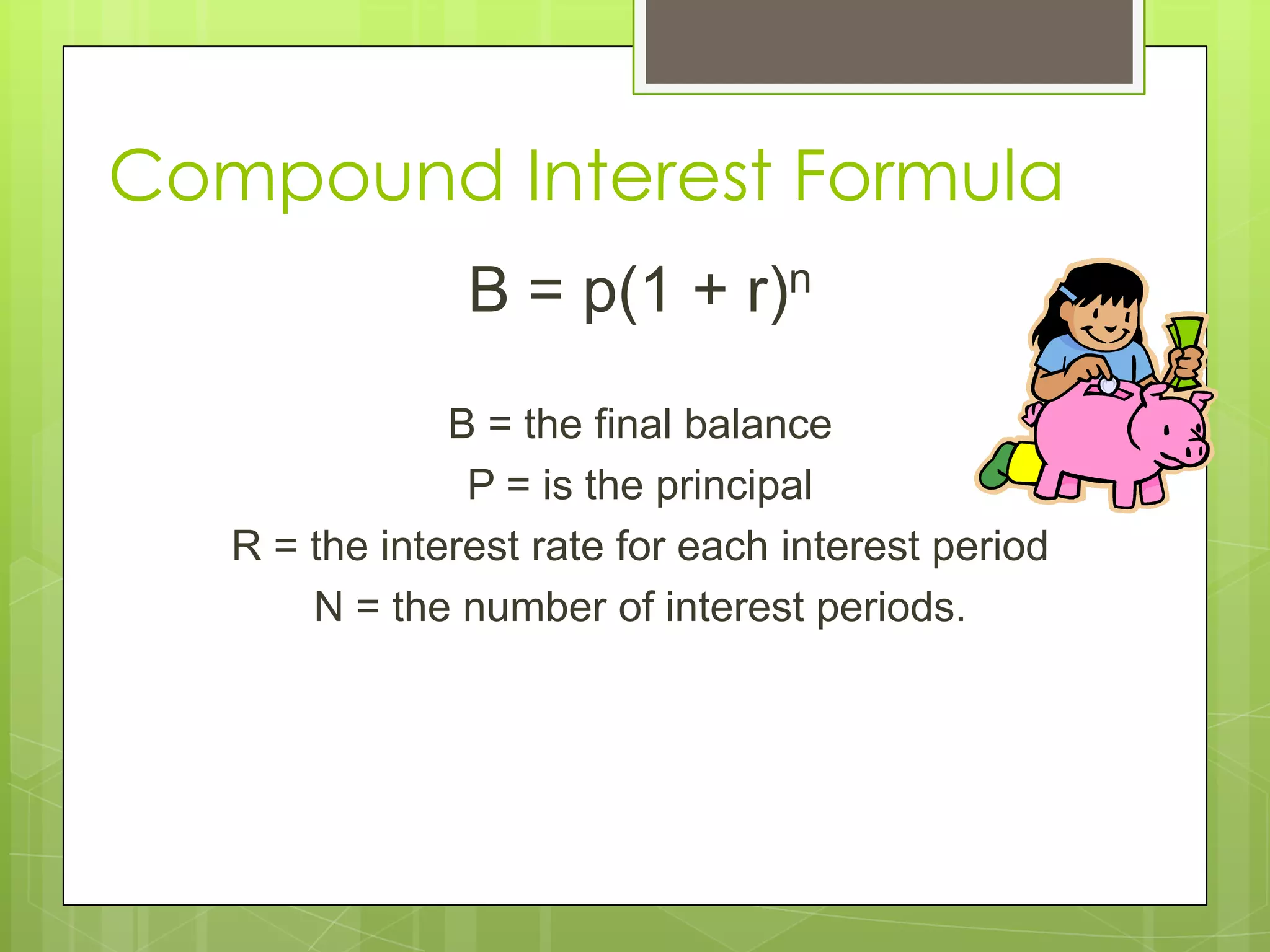 Compound Interest Formula

$B = p(1 + r)^n$

B = the final balance

P = is the principal

R = the interest rate for each interest period

N = the number of interest periods.